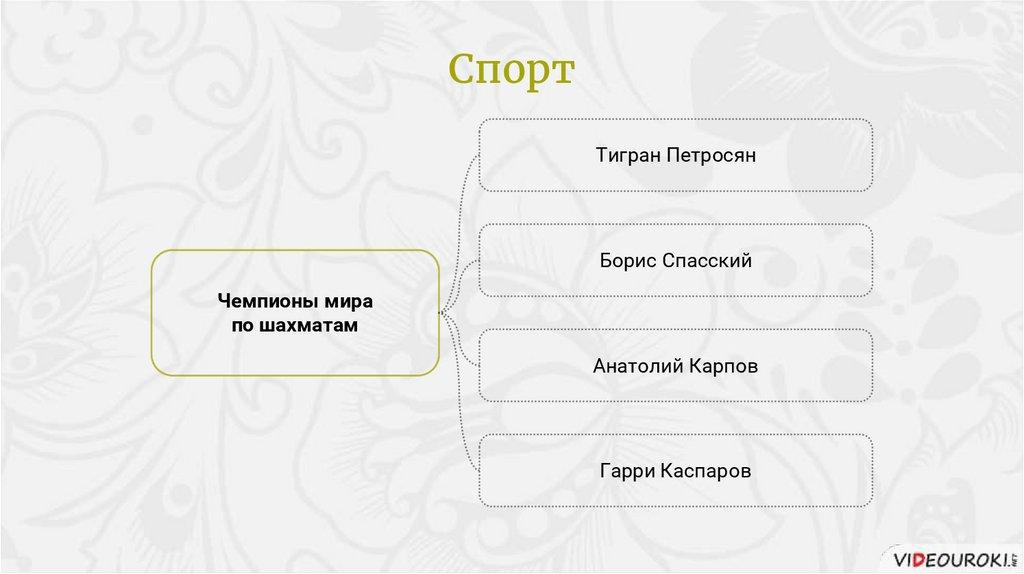 Спорт

Чемпионы мира по шахматам

Тигран Петросян

Борис Спасский

Анатолий Карпов

Гарри Каспаров

VIDEOUROKI.NET